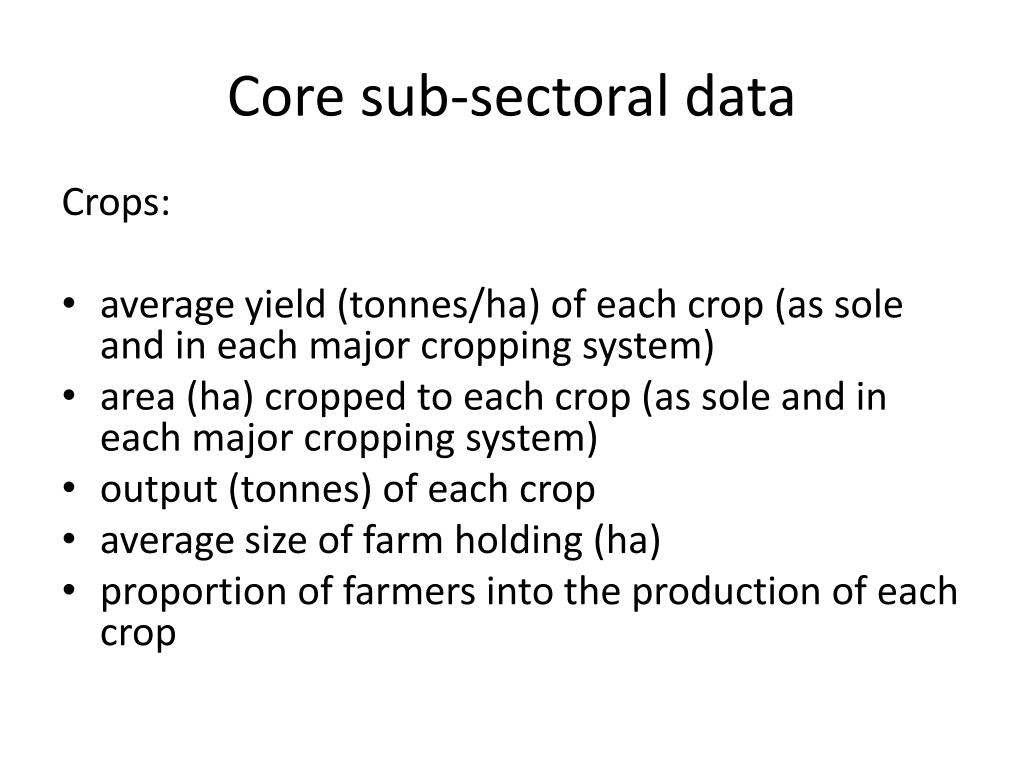 Core sub-sectoral data

Crops:

• average yield (tonnes/ha) of each crop (as sole and in each major cropping system)
• area (ha) cropped to each crop (as sole and in each major cropping system)
• output (tonnes) of each crop
• average size of farm holding (ha)
• proportion of farmers into the production of each crop